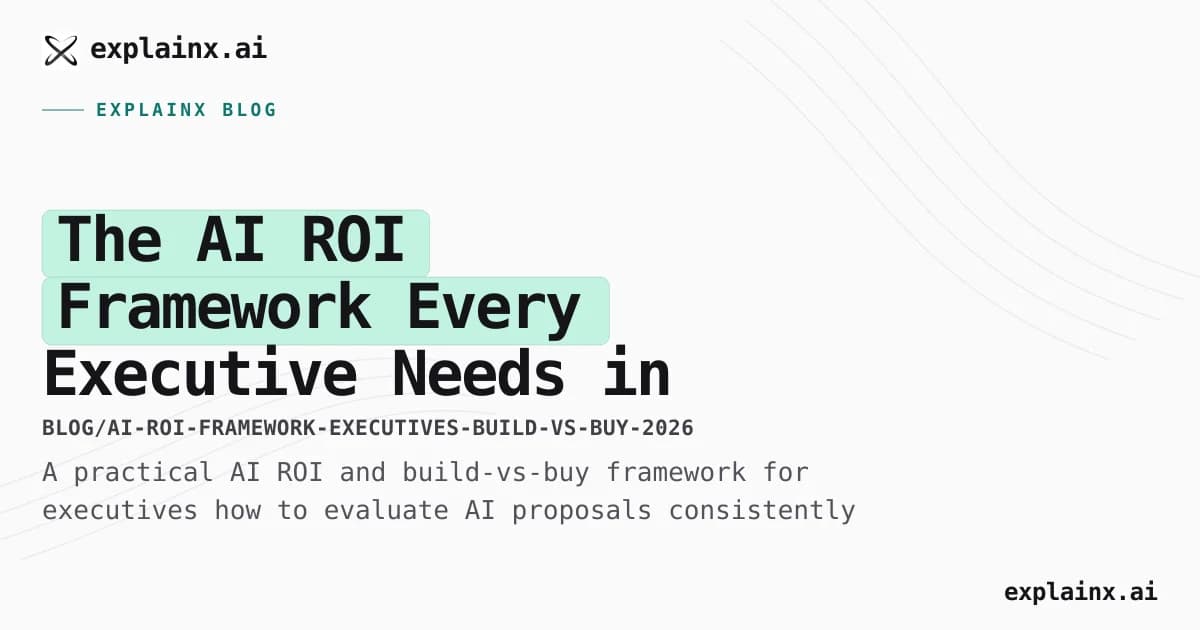 explainx.ai

EXPLAINX BLOG

The AI ROI Framework Every Executive Needs in

BLOG/AI-ROI-FRAMEWORK-EXECUTIVES-BUILD-VS-BUY-2026

A practical AI ROI and build-vs-buy framework for executives how to evaluate AI proposals consistently

explainx.ai